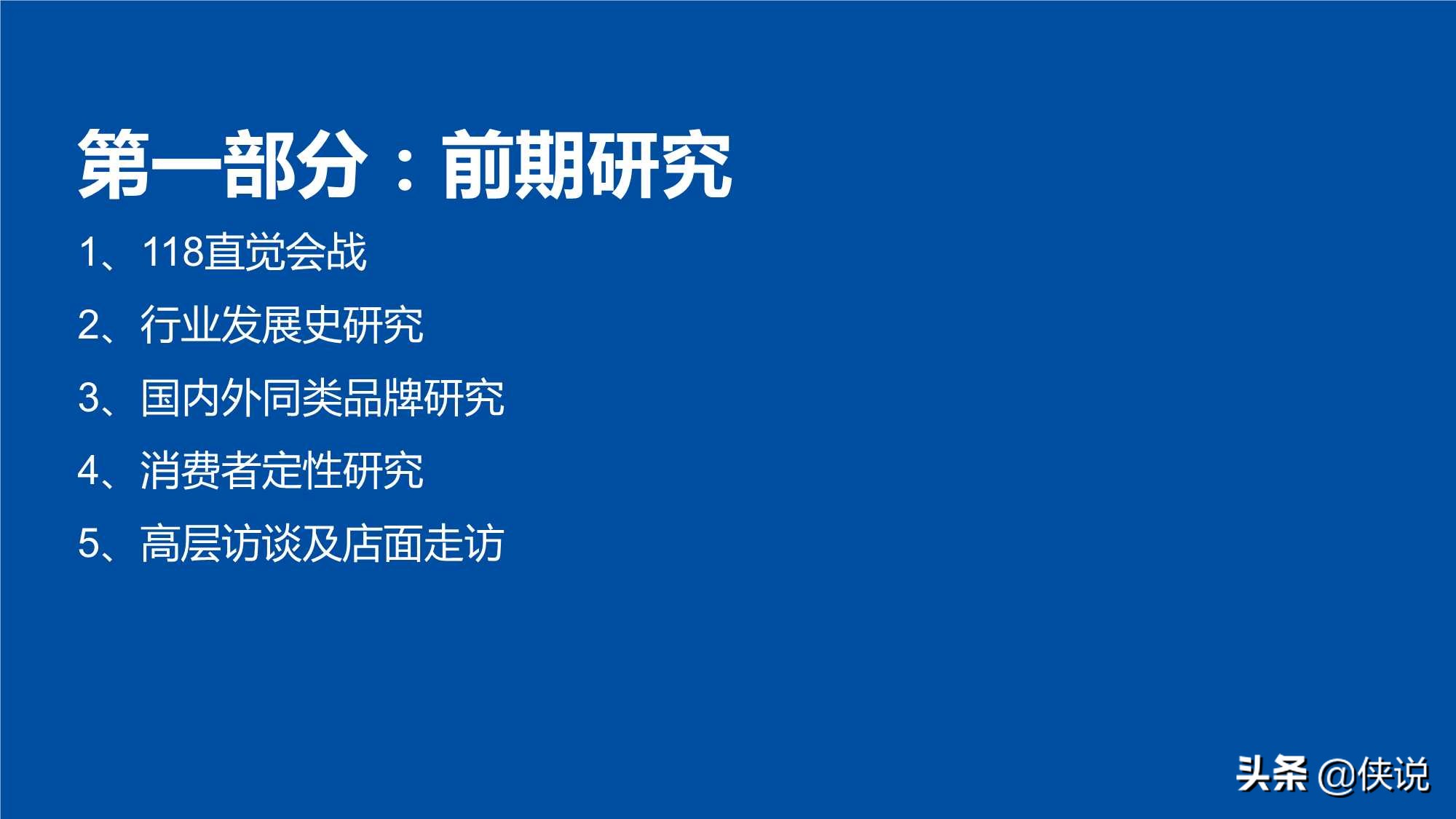 第一部分：前期研究

1、118直觉会战

2、行业发展史研究

3、国内外同类品牌研究

4、消费者定性研究

5、高层访谈及店面走访

头条 @侠说